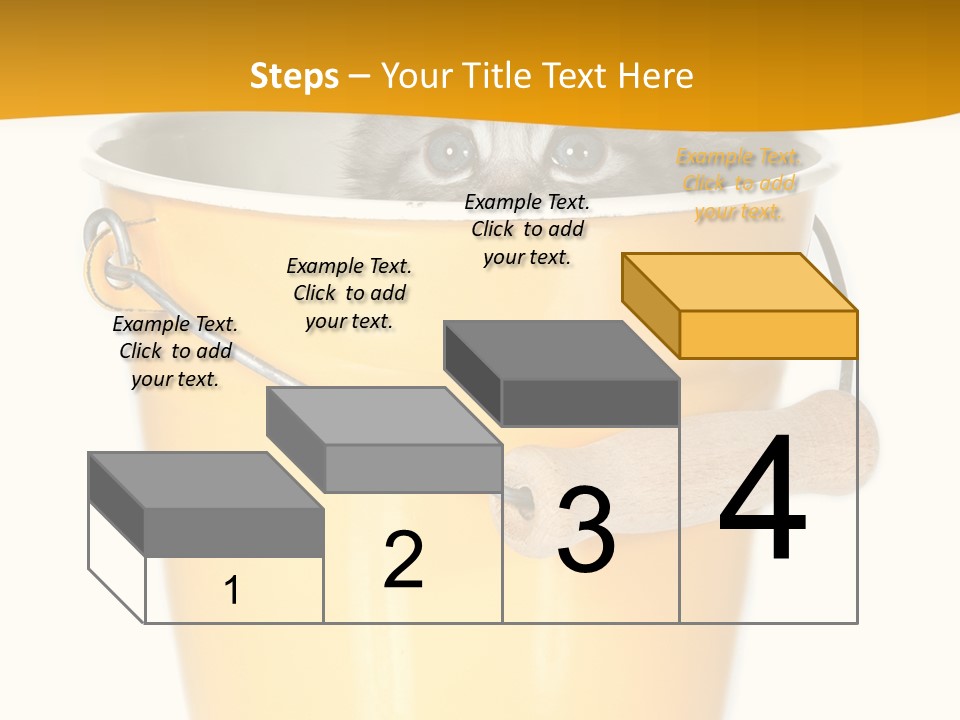 Steps – Your Title Text Here

Example Text. Click to add your text.

Example Text. Click to add your text.

Example Text. Click to add your text.

Example Text. Click to add your text.

1

2

3

4